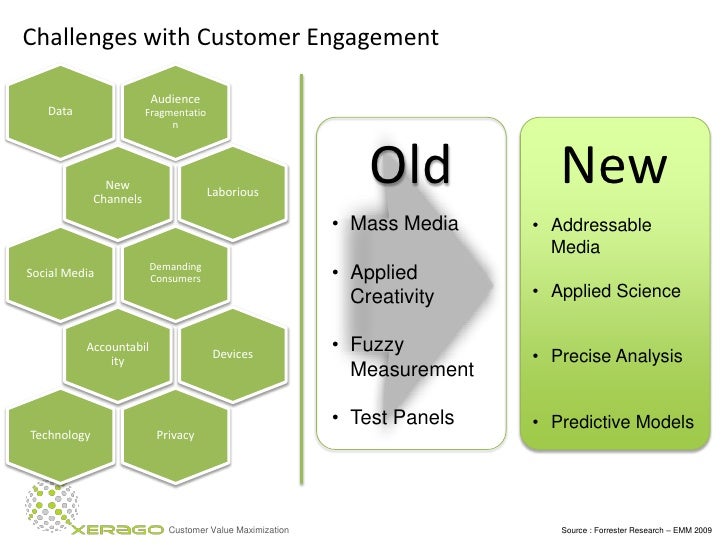 Challenges with Customer Engagement

Data

Audience Fragmentation

New Channels

Laborious

Social Media

Demanding Consumers

Accountability

Devices

Technology

Privacy

Old

• Mass Media
• Applied Creativity
• Fuzzy Measurement
• Test Panels

New

• Addressable Media
• Applied Science
• Precise Analysis
• Predictive Models

XERAGO Customer Value Maximization

Source : Forrester Research – EMM 2009